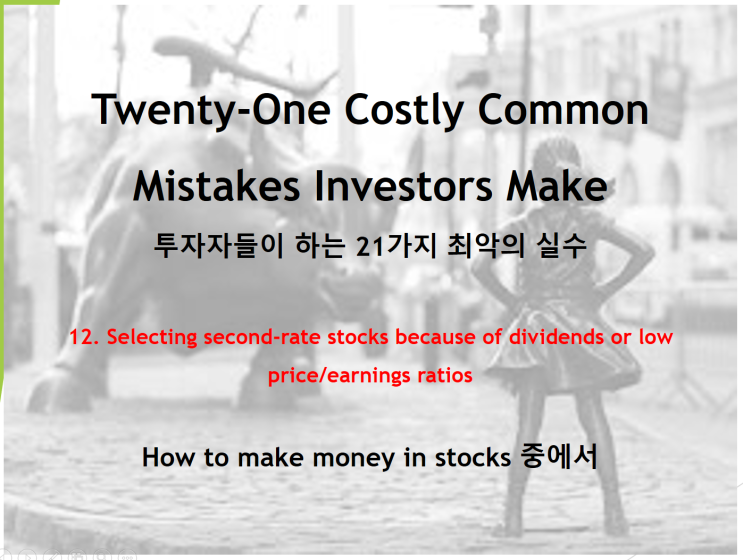 Twenty-One Costly Common Mistakes Investors Make

투자자들이 하는 21가지 최악의 실수

12. Selecting second-rate stocks because of dividends or low price/earnings ratios

How to make money in stocks 중에서